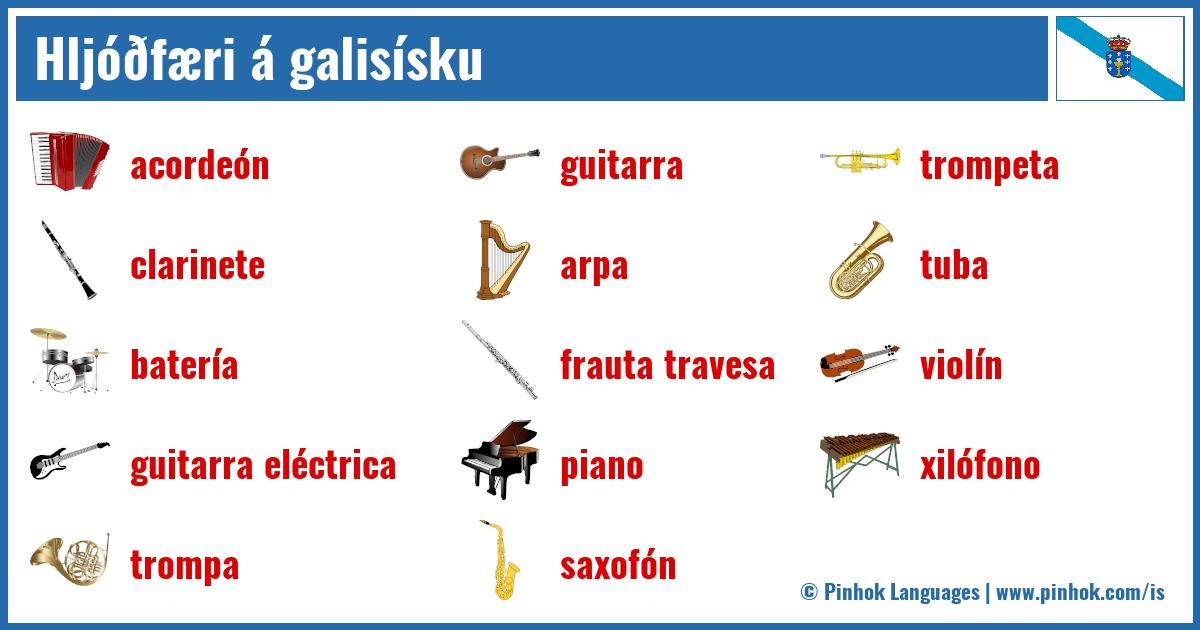 Hljóðfæri á galisísku

acordeón

clarinete

batería

guitarra eléctrica

trompa

guitarra

arpa

frauta travesa

piano

saxofón

trompeta

tuba

violín

xilófono

© Pinhok Languages | www.pinhok.com/is